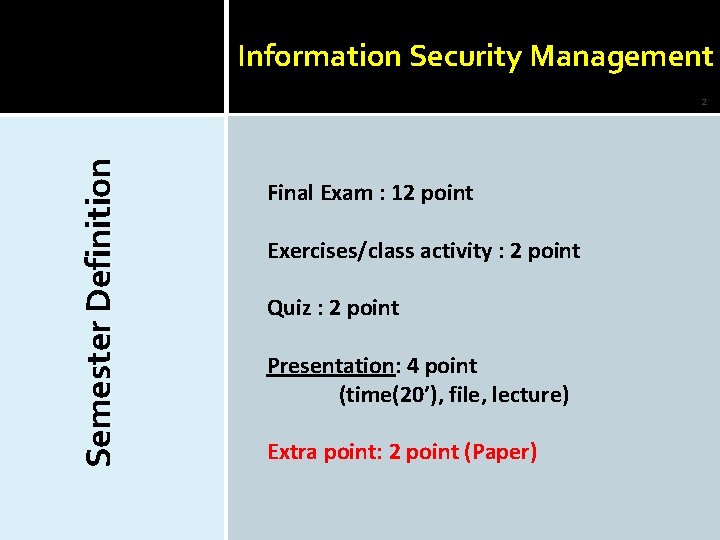 Information Security Management

2

Semester Definition

Final Exam : 12 point

Exercises/class activity : 2 point

Quiz : 2 point

Presentation: 4 point
(time(20’), file, lecture)

Extra point: 2 point (Paper)